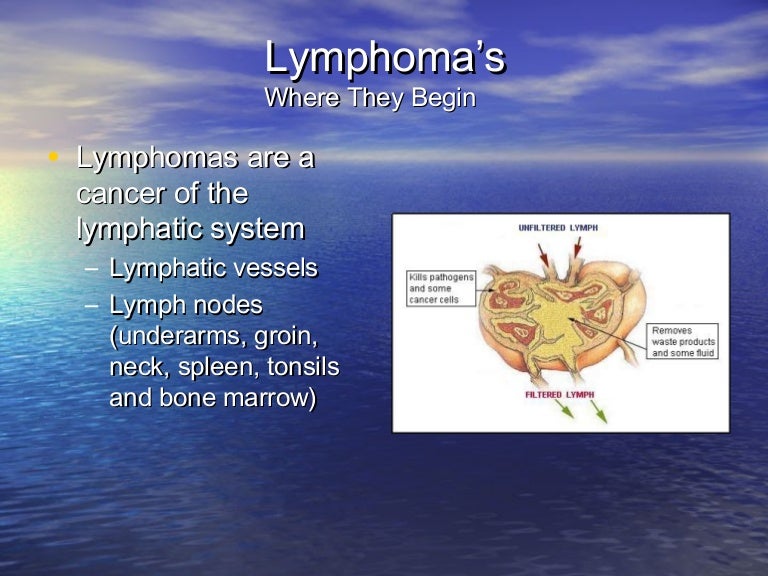 Lymphoma's
Where They Begin

• Lymphomas are a cancer of the lymphatic system
– Lymphatic vessels
– Lymph nodes (underarms, groin, neck, spleen, tonsils and bone marrow)

UNFILTERED LYMPH

Kills pathogens and some cancer cells

Removes waste products and some fluid

FILTERED LYMPH